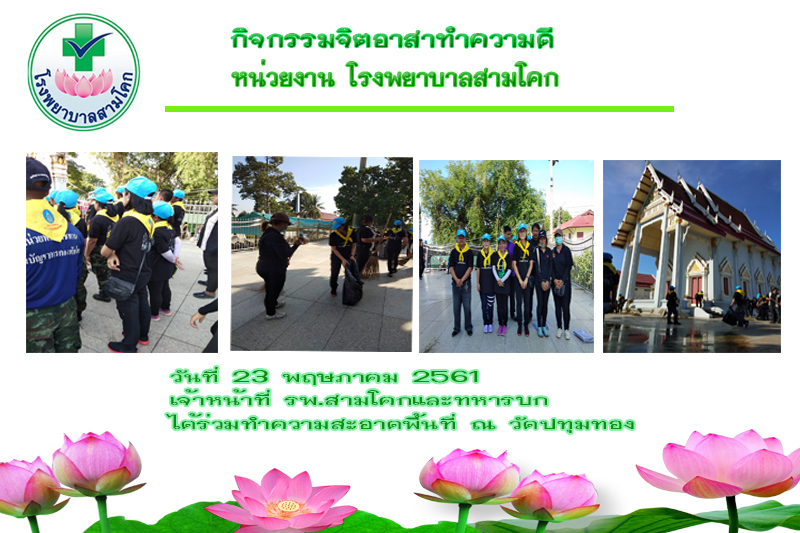 โรงพยาบาลสามโคก

กิจกรรมจิตอาสาทำความดี
หน่วยงาน โรงพยาบาลสามโคก

วันที่ 23 พฤษภาคม 2561
เจ้าหน้าที่ รพ.สามโคกและทหารบก
ได้ร่วมทำความสะอาดพื้นที่ ณ วัดปทุมทอง